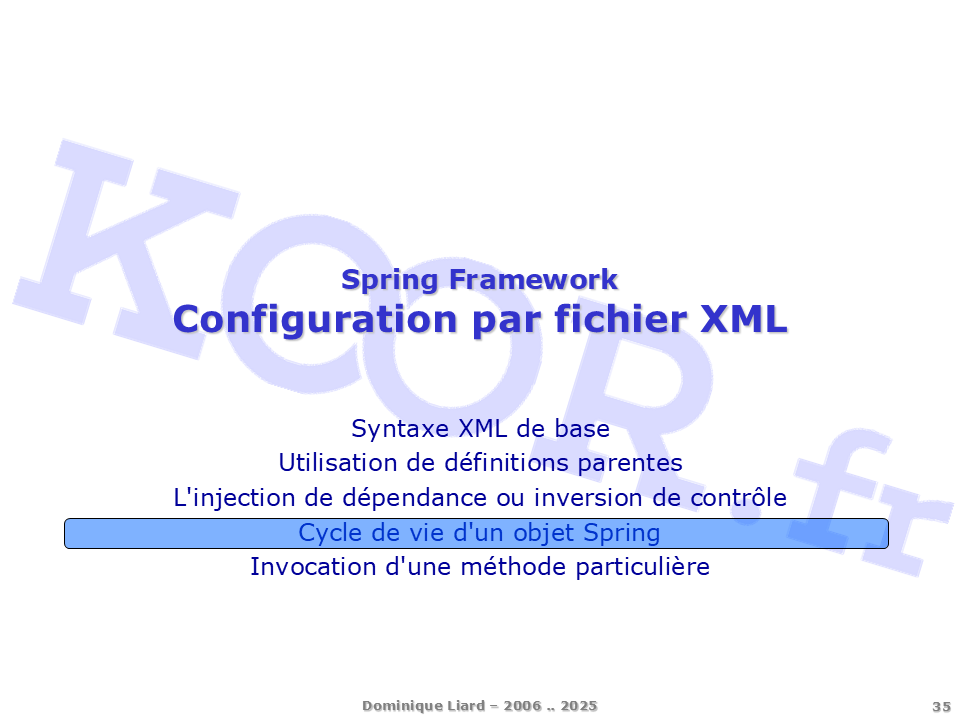 KOOR.fr

Spring Framework
Configuration par fichier XML

Syntaxe XML de base
Utilisation de définitions parentes
L'injection de dépendance ou inversion de contrôle
Cycle de vie d'un objet Spring
Invocation d'une méthode particulière

Dominique Liard – 2006 .. 2025

35